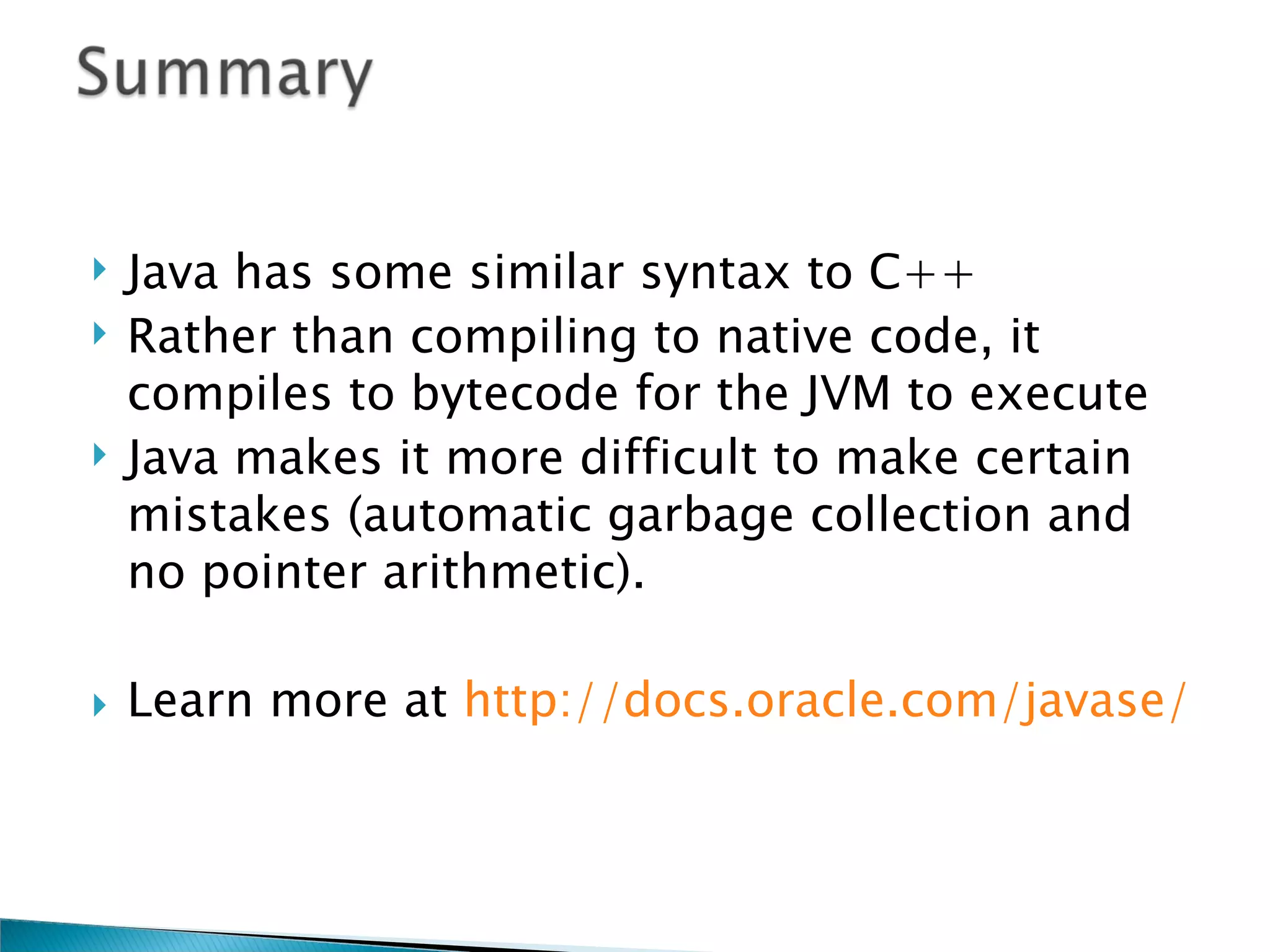 Summary

Java has some similar syntax to C++

Rather than compiling to native code, it compiles to bytecode for the JVM to execute

Java makes it more difficult to make certain mistakes (automatic garbage collection and no pointer arithmetic).

Learn more at http://docs.oracle.com/javase/